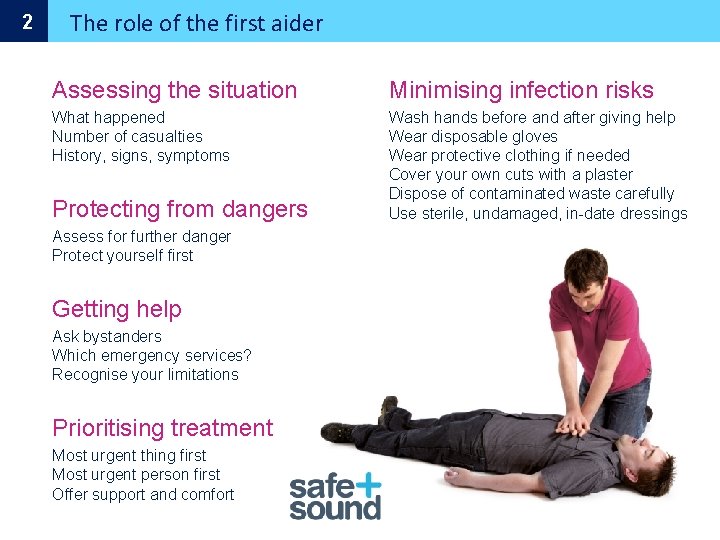 2 The role of the first aider

Assessing the situation
What happened
Number of casualties
History, signs, symptoms

Protecting from dangers
Assess for further danger
Protect yourself first

Getting help
Ask bystanders
Which emergency services?
Recognise your limitations

Prioritising treatment
Most urgent thing first
Most urgent person first
Offer support and comfort

Minimising infection risks
Wash hands before and after giving help
Wear disposable gloves
Wear protective clothing if needed
Cover your own cuts with a plaster
Dispose of contaminated waste carefully
Use sterile, undamaged, in-date dressings

safe+
sound